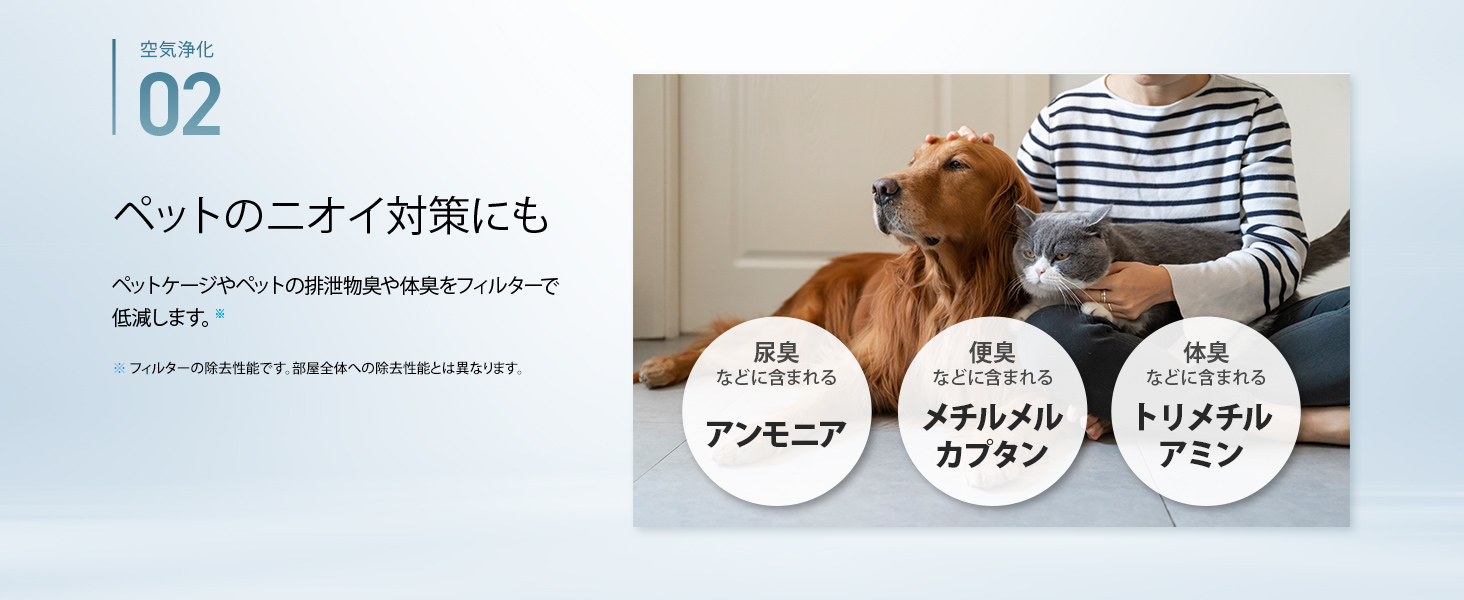 空気浄化
02

ペットのニオイ対策にも

ペットケージやペットの排泄物臭や体臭をフィルターで低減します。※

※ フィルターの除去性能です。部屋全体への除去性能とは異なります。

尿臭
などに含まれる
アンモニア

便臭
などに含まれる
メチルメルカプタン

体臭
などに含まれる
トリメチルアミン